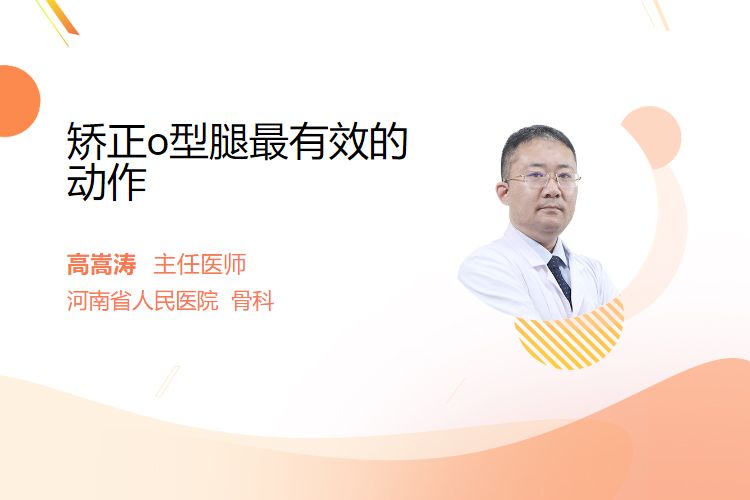 矫正o型腿最有效的动作

高嵩涛 主任医师
河南省人民医院 骨科